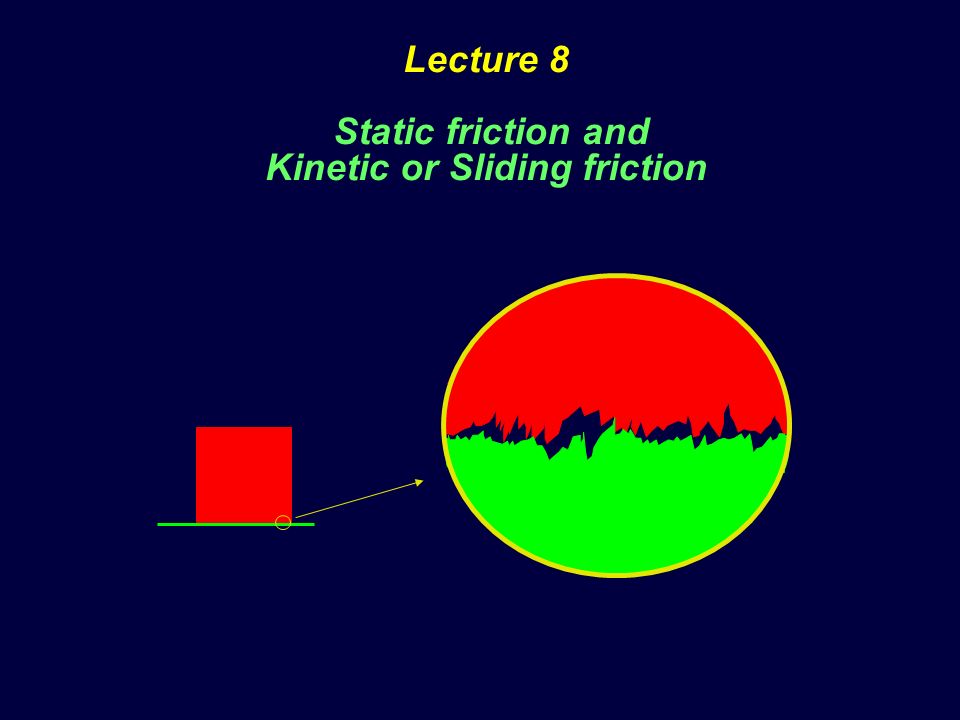 Lecture 8

Static friction and
Kinetic or Sliding friction